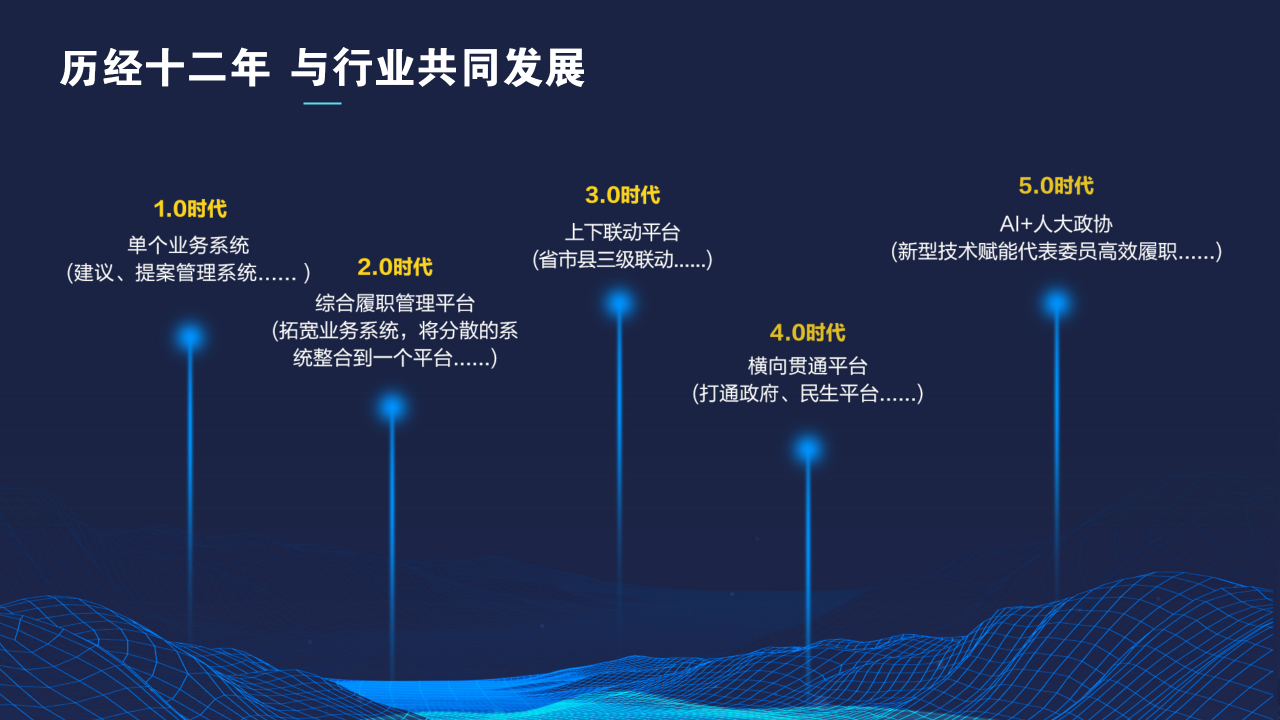 历经十二年 与行业共同发展

1.0时代
单个业务系统
(建议、提案管理系统…… )

2.0时代
综合履职管理平台
(拓宽业务系统，将分散的系统整合到一个平台......)

3.0时代
上下联动平台
(省市县三级联动......)

4.0时代
横向贯通平台
(打通政府、民生平台......)

5.0时代
AI+人大政协
(新型技术赋能代表委员高效履职......)